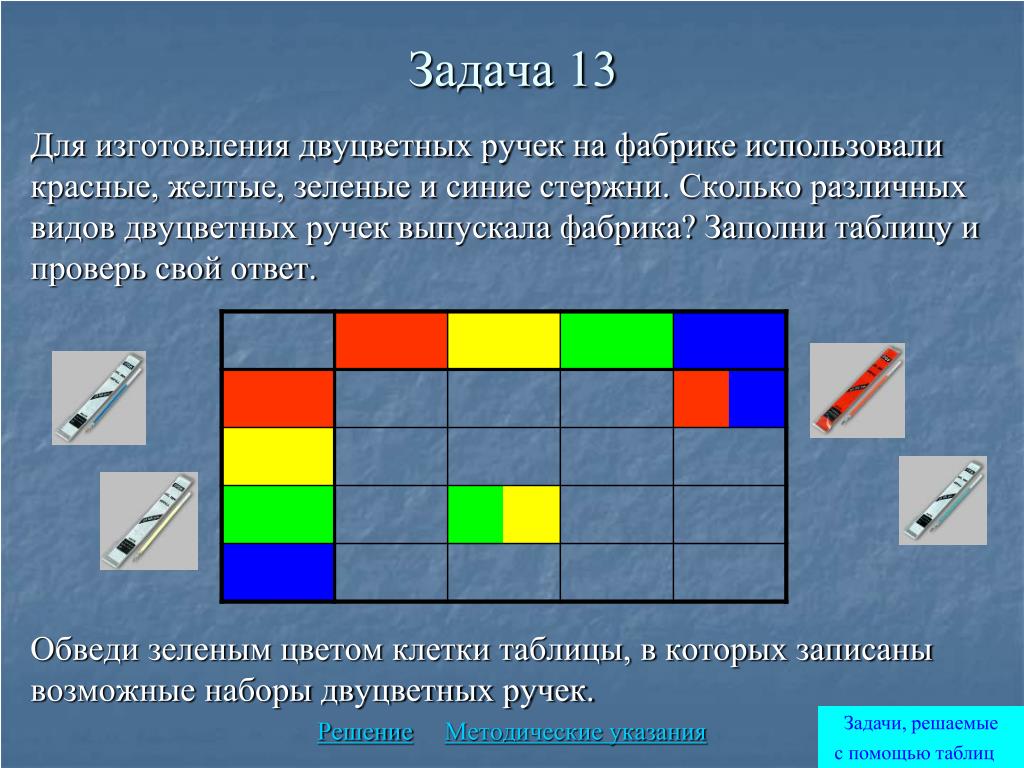 Задача 13

Для изготовления двуцветных ручек на фабрике использовали красные, желтые, зеленые и синие стержни. Сколько различных видов двуцветных ручек выпускала фабрика? Заполни таблицу и проверь свой ответ.

Обведи зеленым цветом клетки таблицы, в которых записаны возможные наборы двуцветных ручек.

Решение Методические указания

Задачи, решаемые с помощью таблиц